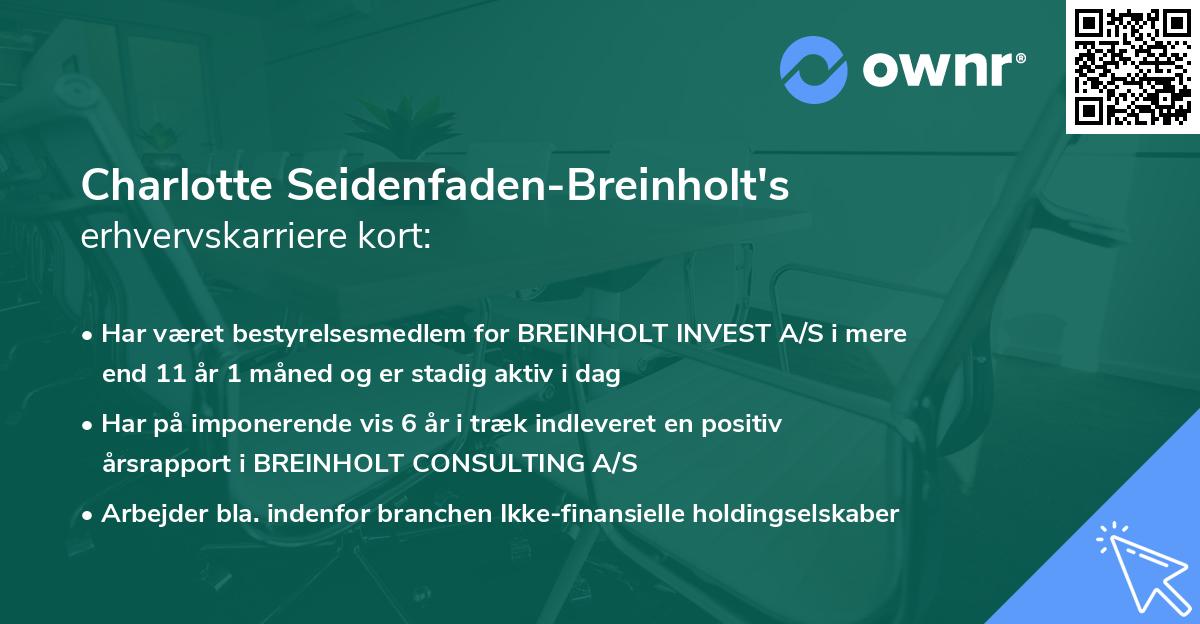 ownr®

Charlotte Seidenfaden-Breinholt's erhvervskarriere kort:

• Har været bestyrelsesmedlem for BREINHOLT INVEST A/S i mere end 11 år 1 måned og er stadig aktiv i dag

• Har på imponerende vis 6 år i træk indleveret en positiv årsrapport i BREINHOLT CONSULTING A/S

• Arbejder bla. indenfor branchen Ikke-finansielle holdingselskaber